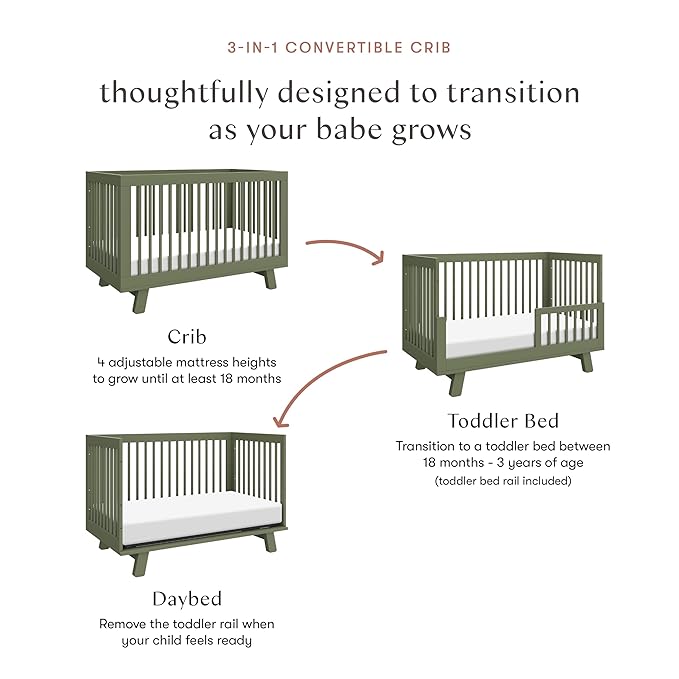 3-IN-1 CONVERTIBLE CRIB

thoughtfully designed to transition as your babe grows

Crib

4 adjustable mattress heights to grow until at least 18 months

Toddler Bed

Transition to a toddler bed between 18 months - 3 years of age

(toddler bed rail included)

Daybed

Remove the toddler rail when your child feels ready